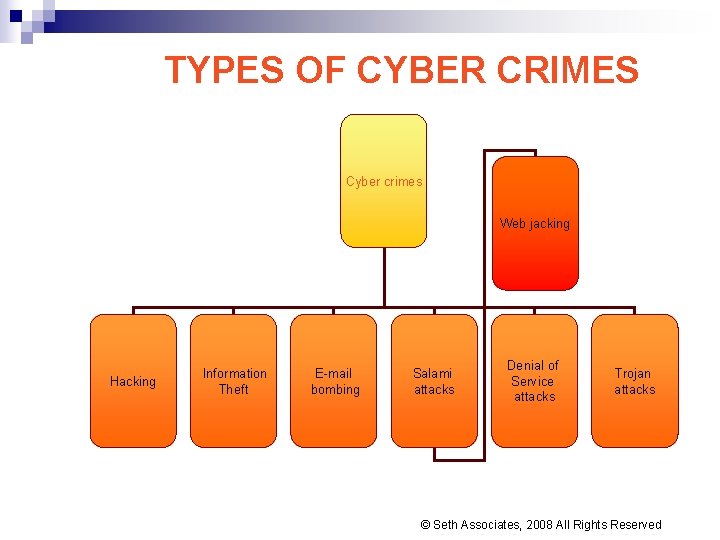 TYPES OF CYBER CRIMES

Cyber crimes

Web jacking

Hacking

Information Theft

E-mail bombing

Salami attacks

Denial of Service attacks

Trojan attacks

© Seth Associates, 2008 All Rights Reserved